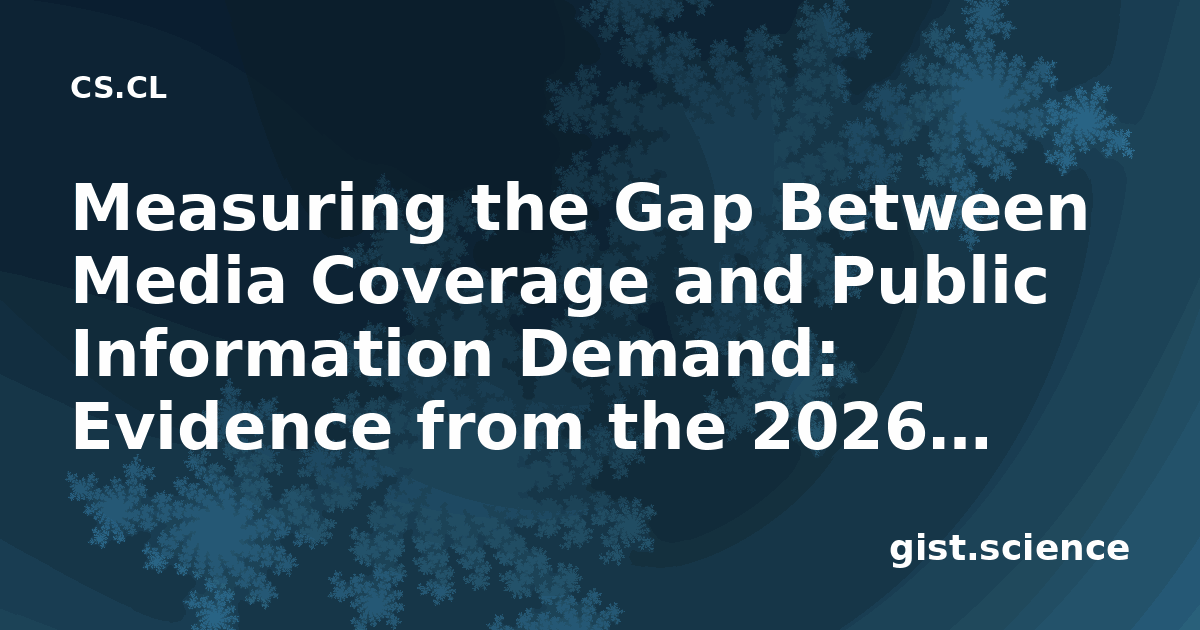 CS.CL

Measuring the Gap Between Media Coverage and Public Information Demand: Evidence from the 2026...

gist.science